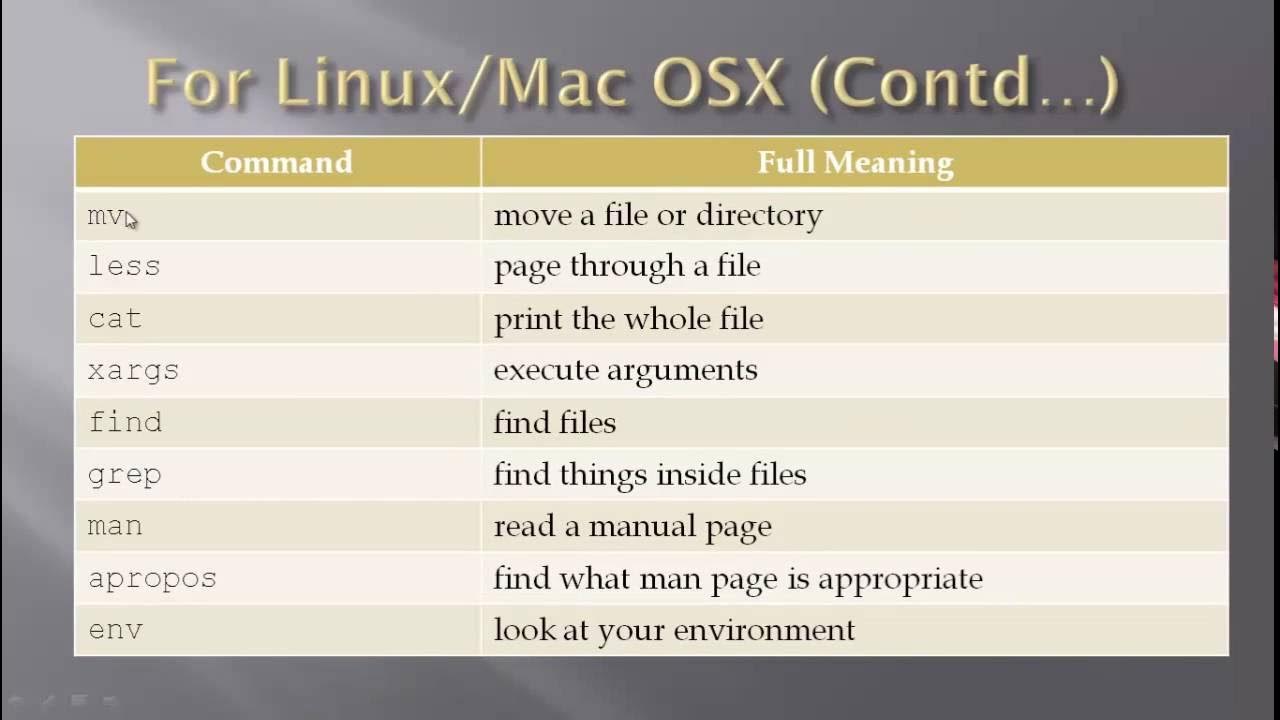 For Linux/Mac OSX (Contd…)

| Command | Full Meaning |
|---|---|
| mv | move a file or directory |
| less | page through a file |
| cat | print the whole file |
| xargs | execute arguments |
| find | find files |
| grep | find things inside files |
| man | read a manual page |
| apropos | find what man page is appropriate |
| env | look at your environment |